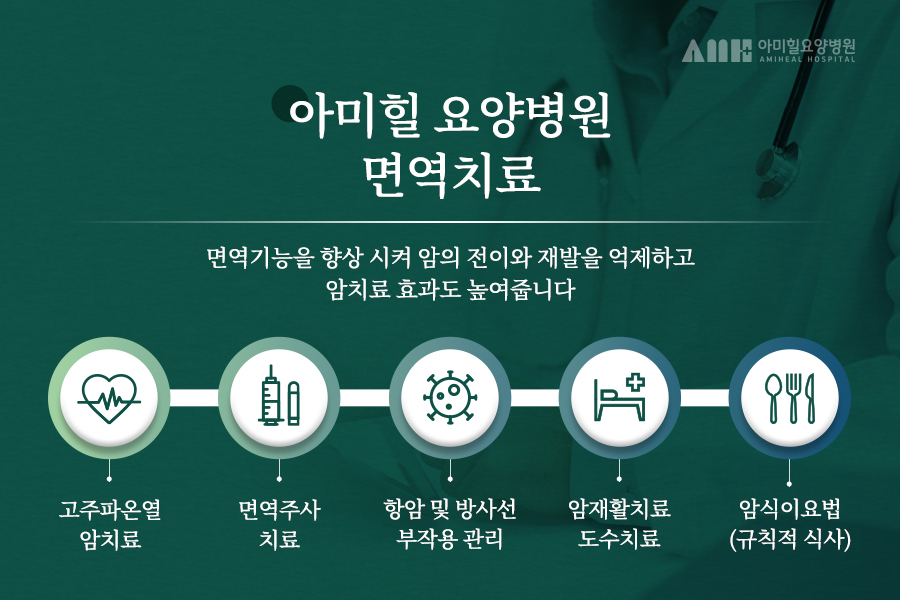 AMH 아미힐요양병원
AMIHEAL HOSPITAL

아미힐 요양병원
면역치료

면역기능을 향상 시켜 암의 전이와 재발을 억제하고
암치료 효과도 높여줍니다

고주파온열
암치료

면역주사
치료

항암 및 방사선
부작용 관리

암재활치료
도수치료

암식이요법
(규칙적 식사)